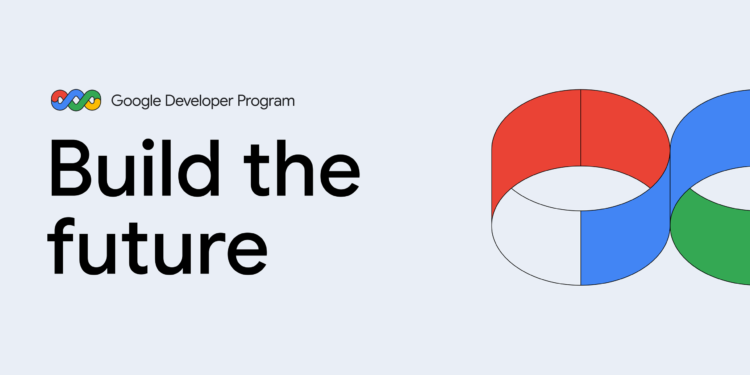 Google Developer Program

Build the future